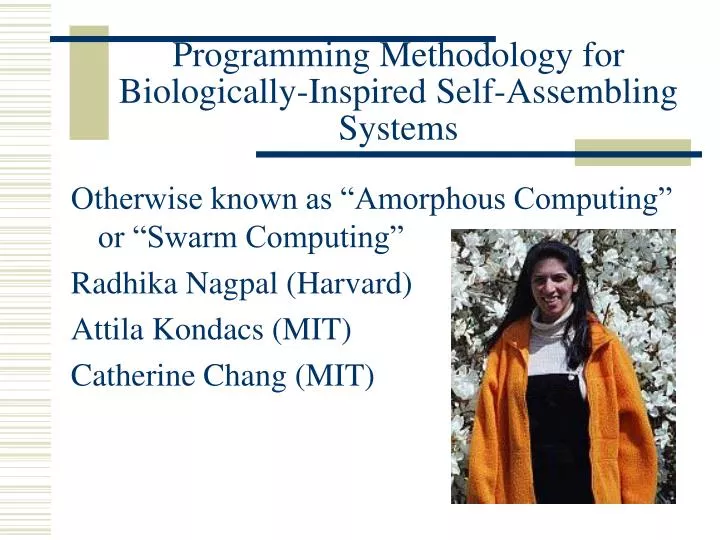 Programming Methodology for Biologically-Inspired Self-Assembling Systems

Otherwise known as “Amorphous Computing” or “Swarm Computing”

Radhika Nagpal (Harvard)

Attila Kondacs (MIT)

Catherine Chang (MIT)